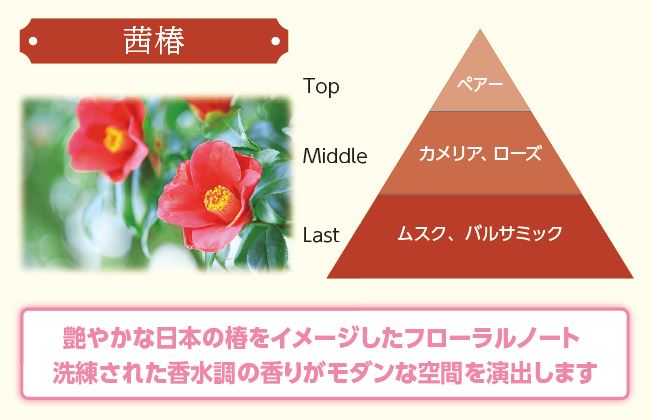 茜椿

Top
ペアー

Middle
カメリア、ローズ

Last
ムスク、バルサミック

艶やかな日本の椿をイメージしたフローラルノート
洗練された香水調の香りがモダンな空間を演出します